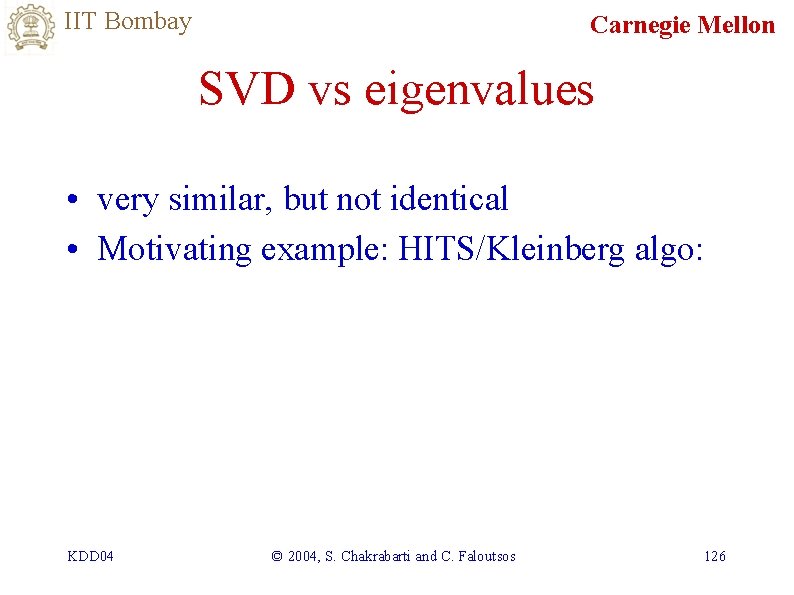 IIT Bombay

Carnegie Mellon

SVD vs eigenvalues

• very similar, but not identical
• Motivating example: HITS/Kleinberg algo:

KDD04

© 2004, S. Chakrabarti and C. Faloutsos

126